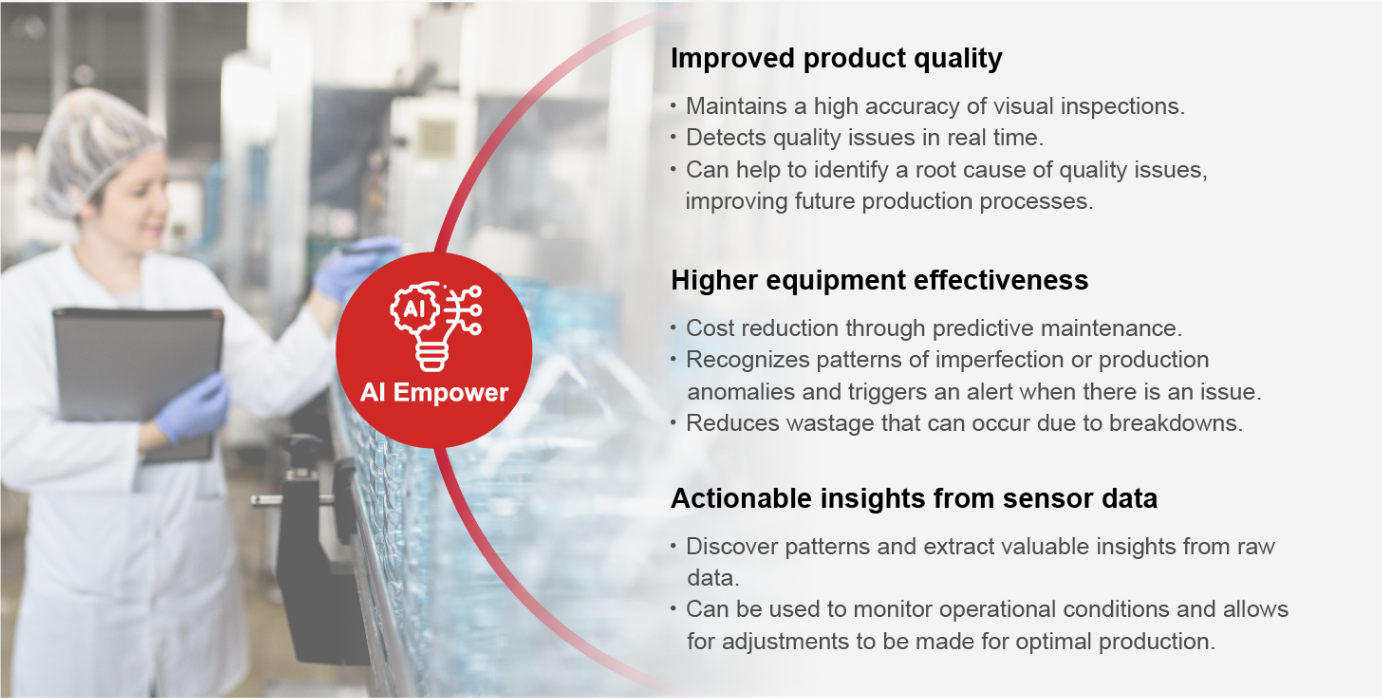 AI

AI Empower

Improved product quality

• Maintains a high accuracy of visual inspections.
• Detects quality issues in real time.
• Can help to identify a root cause of quality issues, improving future production processes.

Higher equipment effectiveness

• Cost reduction through predictive maintenance.
• Recognizes patterns of imperfection or production anomalies and triggers an alert when there is an issue.
• Reduces wastage that can occur due to breakdowns.

Actionable insights from sensor data

• Discover patterns and extract valuable insights from raw data.
• Can be used to monitor operational conditions and allows for adjustments to be made for optimal production.